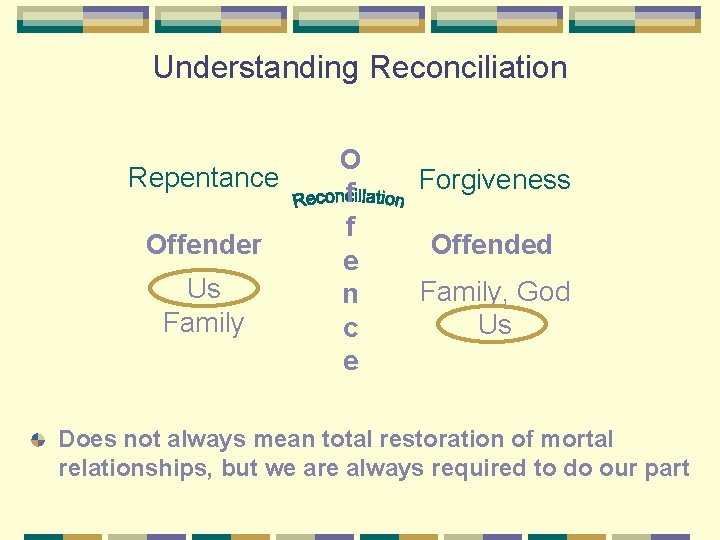 Understanding Reconciliation

Repentance

Offender

Us

Family

O
f
f
e
n
c
e

Reconciliation

Forgiveness

Offended

Family, God

Us

Does not always mean total restoration of mortal relationships, but we are always required to do our part